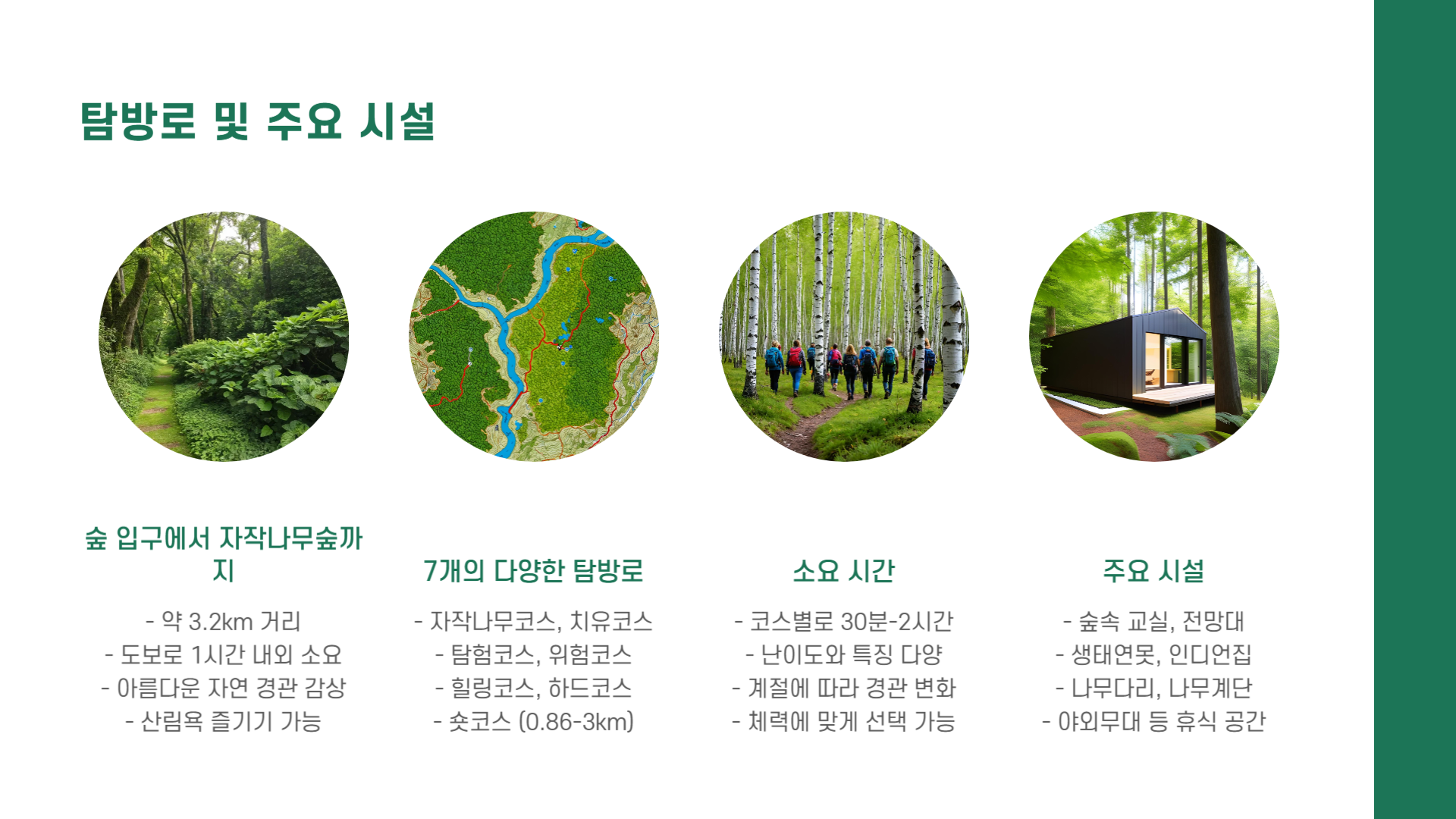 탐방로 및 주요 시설

숲 입구에서 자작나무숲까지

- 약 3.2km 거리
- 도보로 1시간 내외 소요
- 아름다운 자연 경관 감상
- 산림욕 즐기기 가능

7개의 다양한 탐방로

- 자작나무코스, 치유코스
- 탐험코스, 위험코스
- 힐링코스, 하드코스
- 숏코스 (0.86-3km)

소요 시간

- 코스별로 30분-2시간
- 난이도와 특징 다양
- 계절에 따라 경관 변화
- 체력에 맞게 선택 가능

주요 시설

- 숲속 교실, 전망대
- 생태연못, 인디언집
- 나무다리, 나무계단
- 야외무대 등 휴식 공간